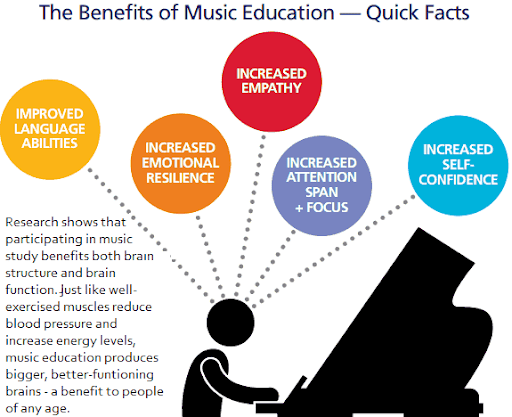 The Benefits of Music Education — Quick Facts

IMPROVED LANGUAGE ABILITIES

INCREASED EMOTIONAL RESILIENCE

INCREASED EMPATHY

INCREASED ATTENTION SPAN + FOCUS

INCREASED SELF-CONFIDENCE

Research shows that participating in music study benefits both brain structure and brain function. Just like well-exercised muscles reduce blood pressure and increase energy levels, music education produces bigger, better-funtioning brains - a benefit to people of any age.